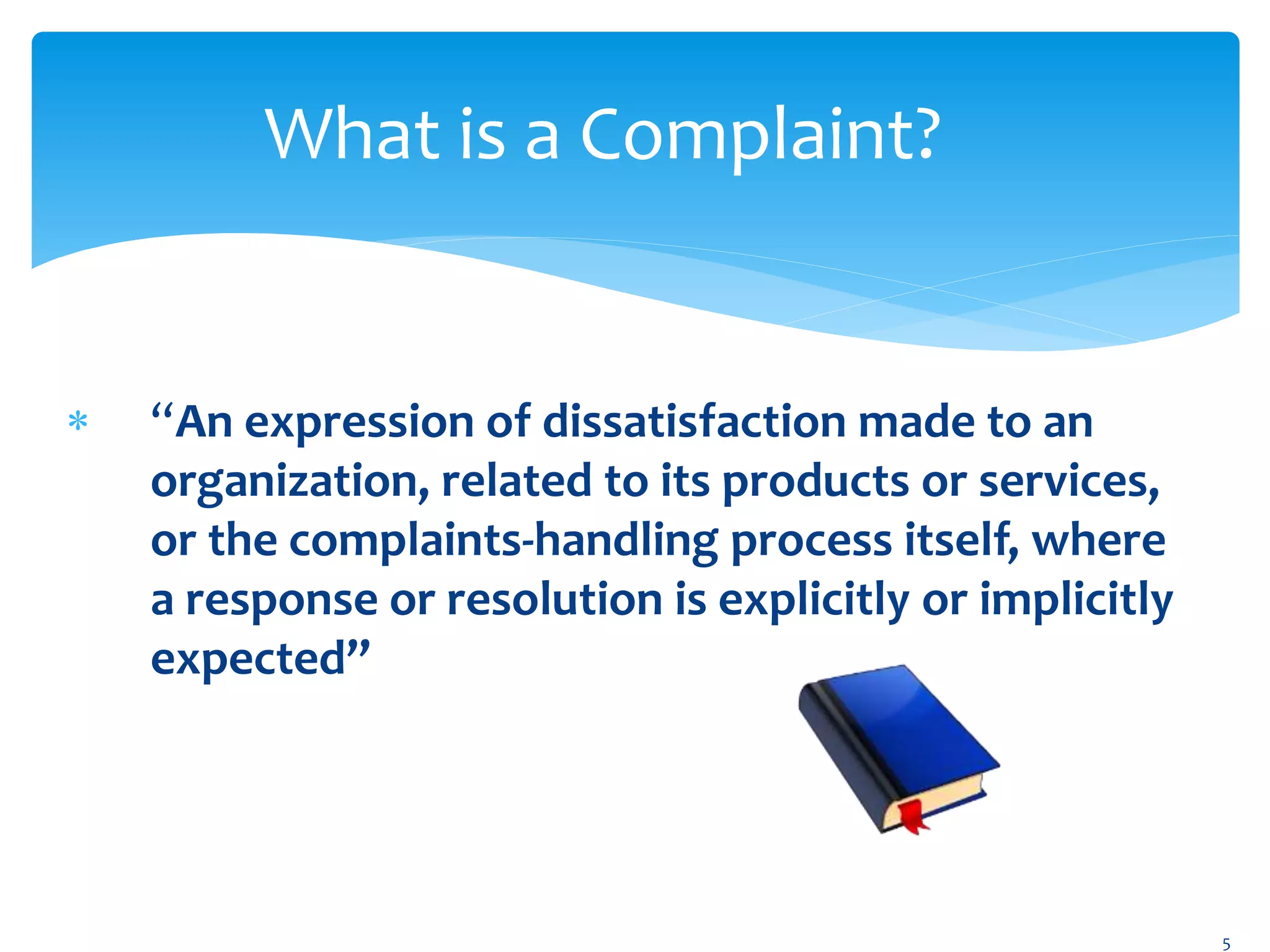 What is a Complaint?

* “An expression of dissatisfaction made to an organization, related to its products or services, or the complaints-handling process itself, where a response or resolution is explicitly or implicitly expected”

5